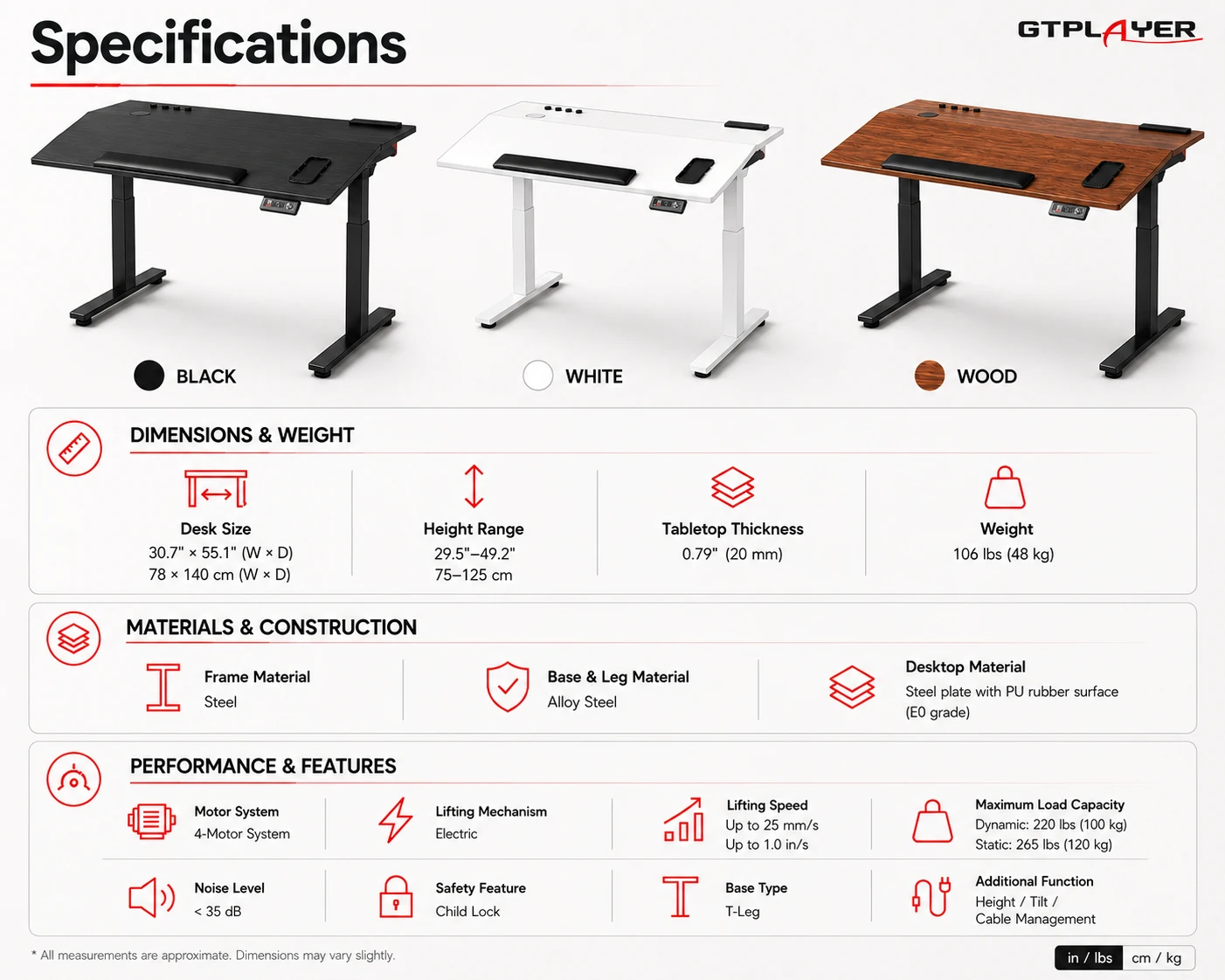 Specifications

GTPLAYER

BLACK

WHITE

WOOD

DIMENSIONS & WEIGHT

Desk Size
30.7" × 55.1" (W × D)
78 × 140 cm (W × D)

Height Range
29.5"–49.2"
75–125 cm

Tabletop Thickness
0.79" (20 mm)

Weight
106 lbs (48 kg)

MATERIALS & CONSTRUCTION

Frame Material
Steel

Base & Leg Material
Alloy Steel

Desktop Material
Steel plate with PU rubber surface (E0 grade)

PERFORMANCE & FEATURES

Motor System
4-Motor System

Lifting Mechanism
Electric

Lifting Speed
Up to 25 mm/s
Up to 1.0 in/s

Maximum Load Capacity
Dynamic: 220 lbs (100 kg)
Static: 265 lbs (120 kg)

Noise Level
< 35 dB

Safety Feature
Child Lock

Base Type
T-Leg

Additional Function
Height / Tilt /
Cable Management

* All measurements are approximate. Dimensions may vary slightly.

in / lbs cm / kg